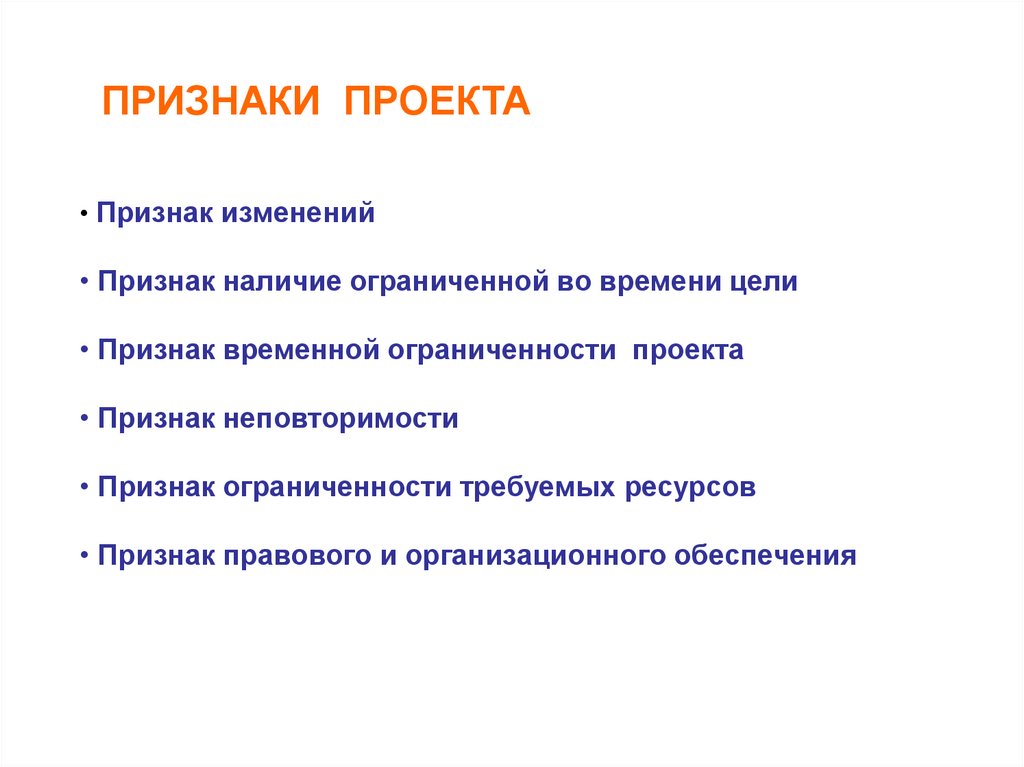 ПРИЗНАКИ ПРОЕКТА

• Признак изменений

• Признак наличие ограниченной во времени цели

• Признак временной ограниченности проекта

• Признак неповторимости

• Признак ограниченности требуемых ресурсов

• Признак правового и организационного обеспечения